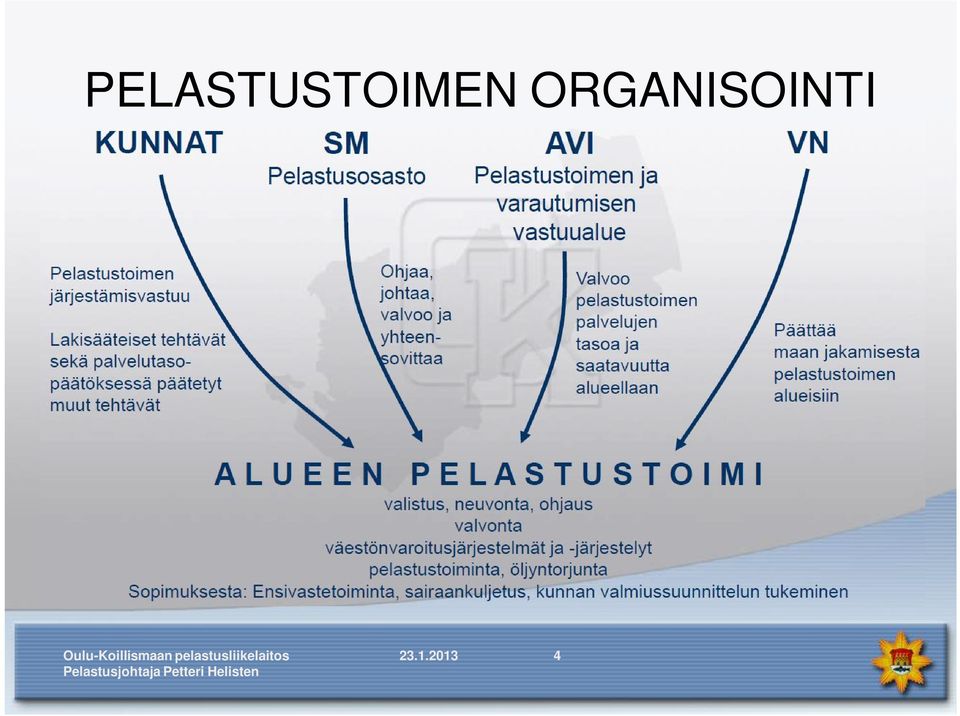 PELASTUSTOIMEN ORGANISOINTI

KUNNAT

SM
Pelastusosasto

AVI
Pelastustoimen ja varautumisen vastuualue

VN

Pelastustoimen järjestämisvastuu

Lakisääteiset tehtävät sekä palvelutasopäätöksessä päätetyt muut tehtävät

Ohjaa, johtaa, valvoo ja yhteensovittaa

Valvoo pelastustoimen palvelujen tasoa ja saatavuutta alueellaan

Päättää maan jakamisesta pelastustoimen alueisiin

ALUEEN PELASTUSTOIMI
valistus, neuvonta, ohjaus
valvonta
väestönvaroitusjärjestelmät ja -järjestelyt
pelastustoiminta, öljyntorjunta
Sopimuksesta: Ensivastetoiminta, sairaankuljetus, kunnan valmiussuunnittelun tukeminen

Oulu-Koillismaan pelastusliikelaitos
Pelastusjohtaja Petteri Helisten
23.1.2013
4